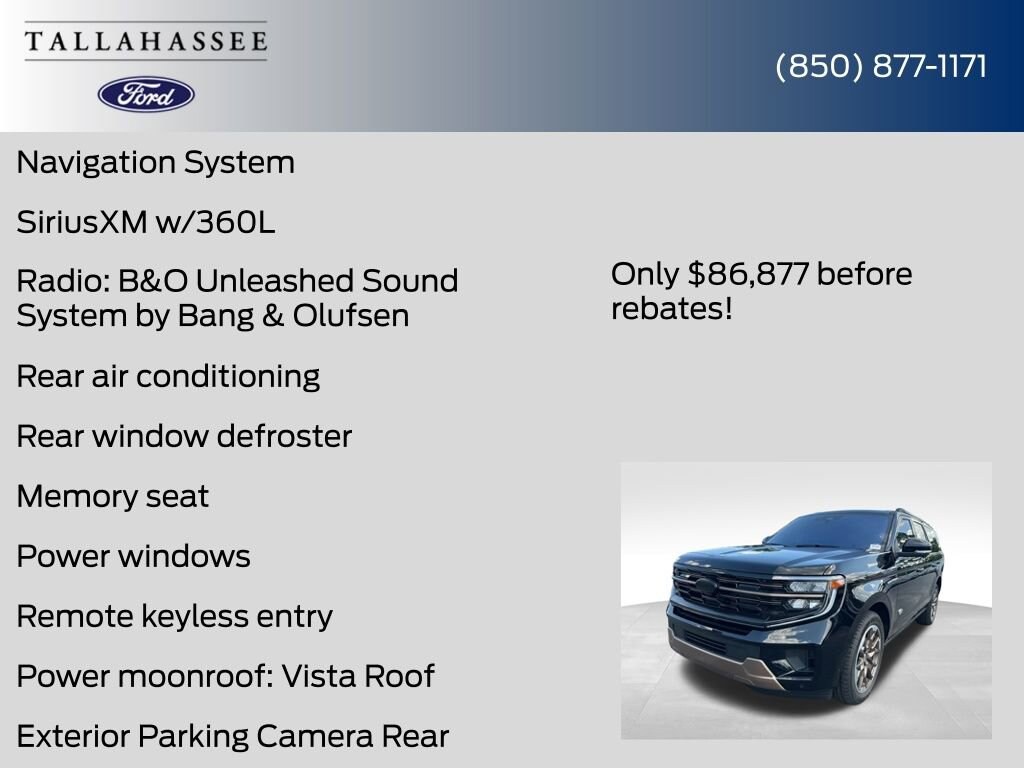 TALLAHASSEE

Ford

(850) 877-1171

Navigation System

SiriusXM w/360L

Radio: B&O Unleashed Sound System by Bang & Olufsen

Rear air conditioning

Rear window defroster

Memory seat

Power windows

Remote keyless entry

Power moonroof: Vista Roof

Exterior Parking Camera Rear

Only $86,877 before rebates!